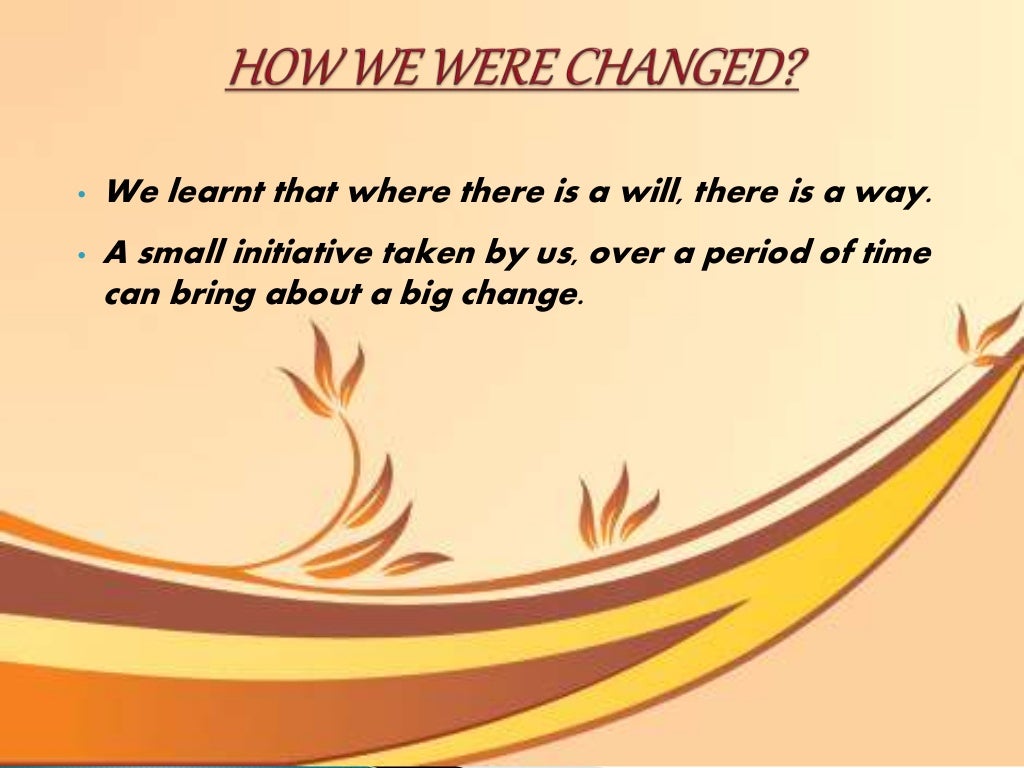 HOW WE WERE CHANGED?

• We learnt that where there is a will, there is a way.

• A small initiative taken by us, over a period of time can bring about a big change.